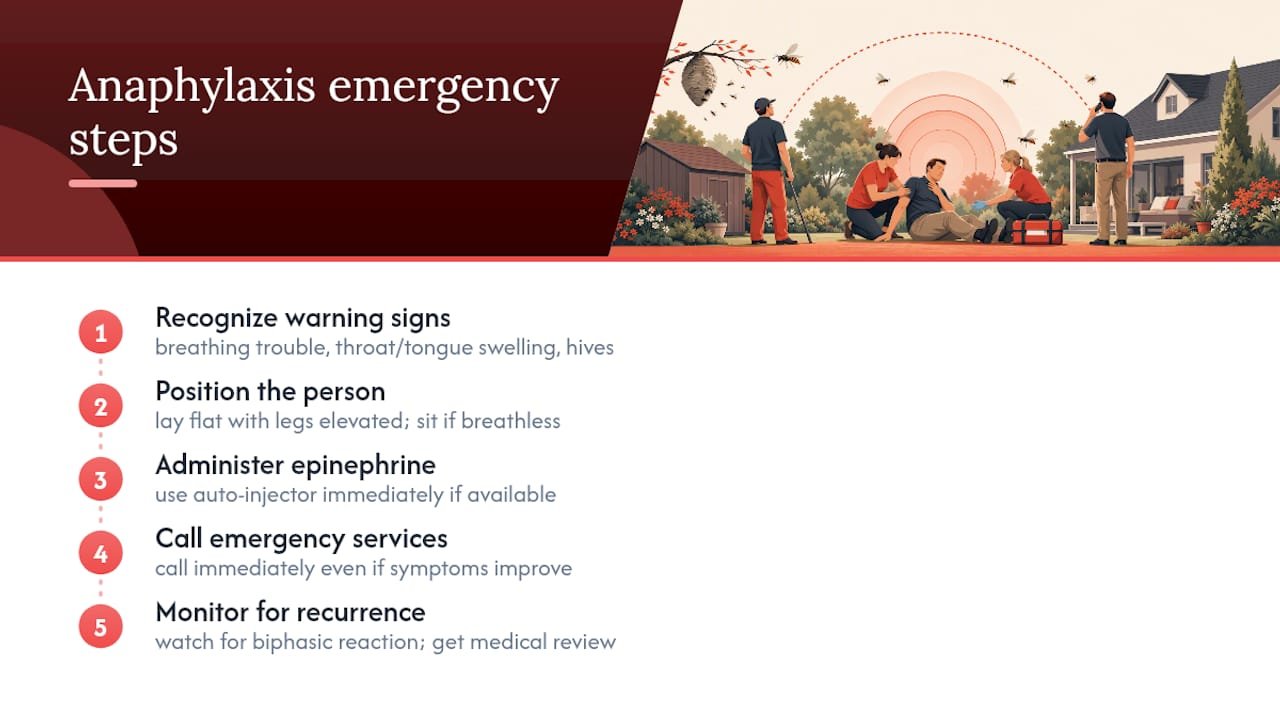 Anaphylaxis emergency steps

1
Recognize warning signs
breathing trouble, throat/tongue swelling, hives

2
Position the person
lay flat with legs elevated; sit if breathless

3
Administer epinephrine
use auto-injector immediately if available

4
Call emergency services
call immediately even if symptoms improve

5
Monitor for recurrence
watch for biphasic reaction; get medical review